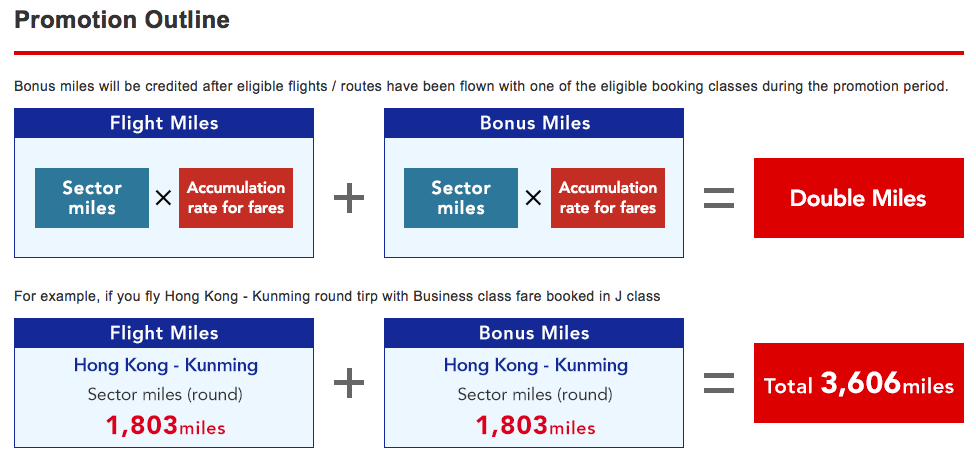 Promotion Outline

Bonus miles will be credited after eligible flights / routes have been flown with one of the eligible booking classes during the promotion period.

Flight Miles

Sector miles × Accumulation rate for fares

+

Bonus Miles

Sector miles × Accumulation rate for fares

=

Double Miles

For example, if you fly Hong Kong - Kunming round tirp with Business class fare booked in J class

Flight Miles

Hong Kong - Kunming

Sector miles (round)

1,803miles

+

Bonus Miles

Hong Kong - Kunming

Sector miles (round)

1,803miles

=

Total 3,606miles